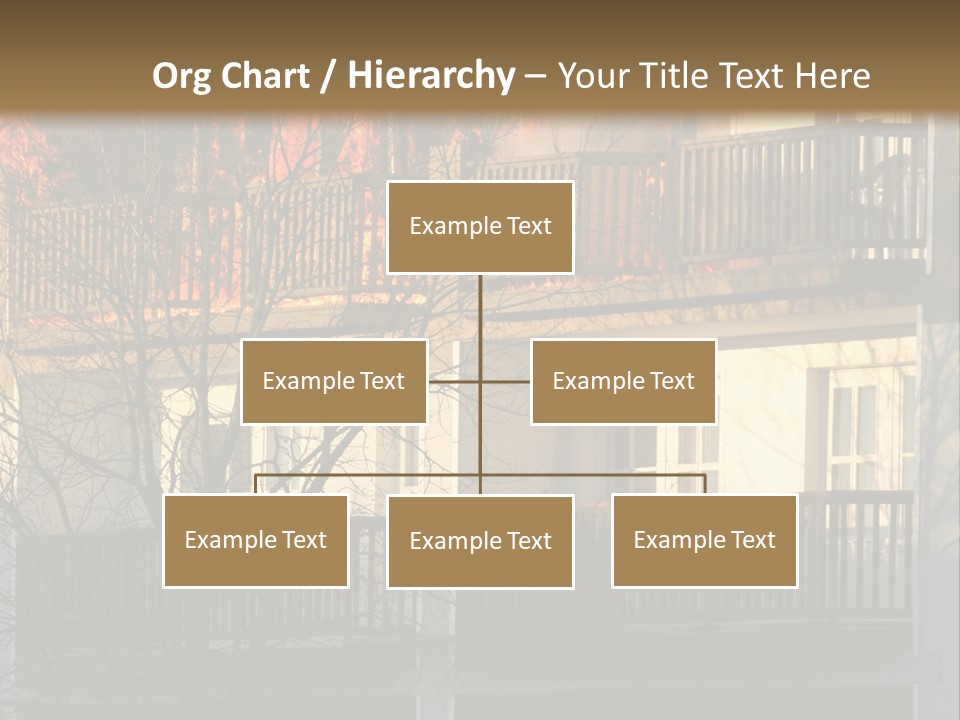 Org Chart / Hierarchy – Your Title Text Here

Example Text

Example Text

Example Text

Example Text

Example Text

Example Text